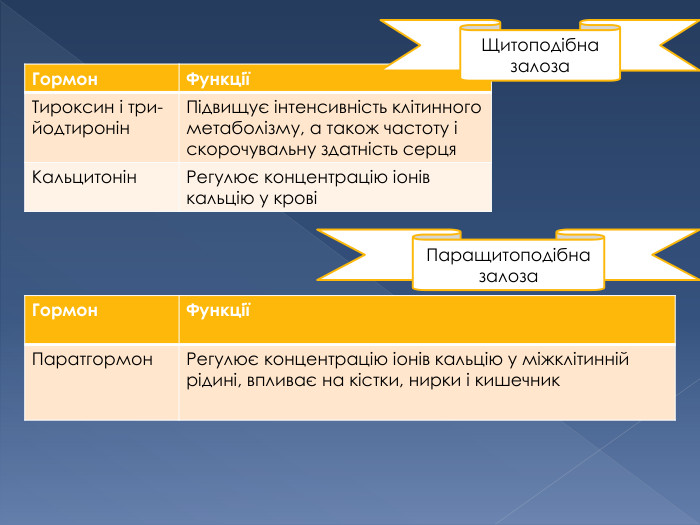 Щитоподібна залоза

| Гормон | Функції |
|---|---|
| Тироксин і трийодтиронін | Підвищує інтенсивність клітинного метаболізму, а також частоту і скорочувальну здатність серця |
| Кальцитонін | Регулює концентрацію іонів кальцію у крові |

Паращитоподібна залоза

| Гормон | Функції |
|---|---|
| Паратгормон | Регулює концентрацію іонів кальцію у міжклітинній рідині, впливає на кістки, нирки і кишечник |